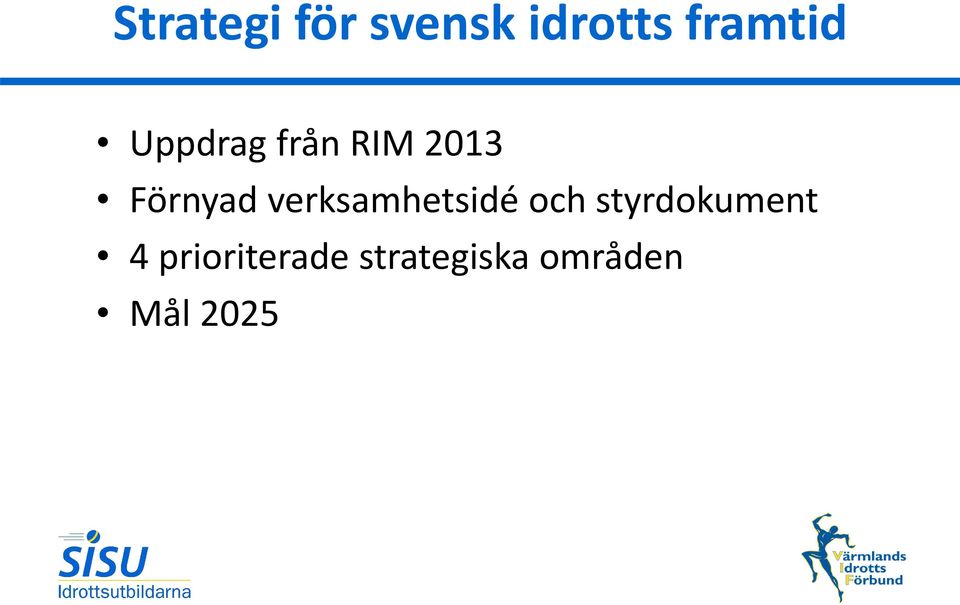 Strategi för svensk idrotts framtid

• Uppdrag från RIM 2013
• Förnyad verksamhetsidé och styrdokument
• 4 prioriterade strategiska områden
• Mål 2025

SISU
Idrottsutbildarna

Värmlands
Idrotts
Förbund